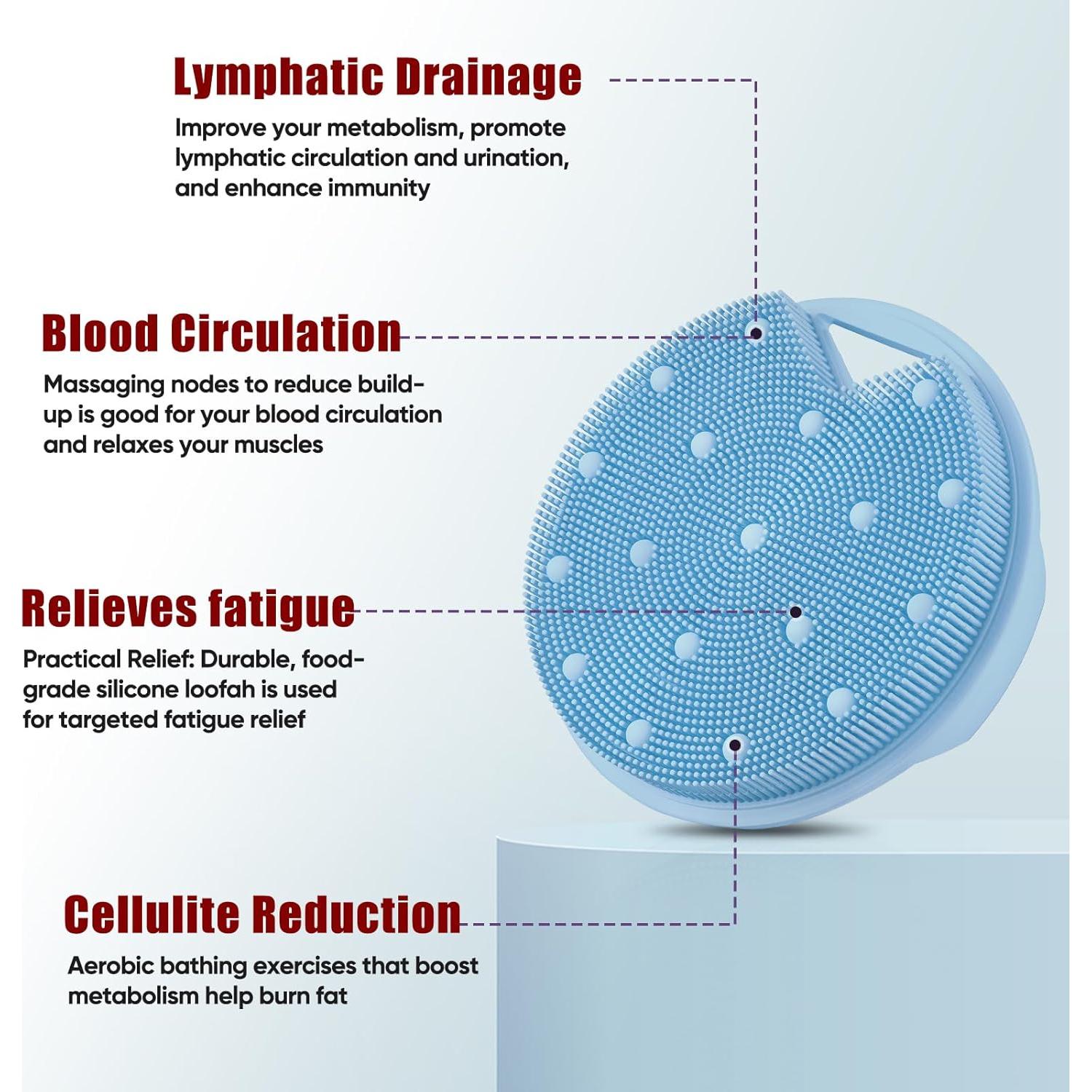 Lymphatic Drainage

Improve your metabolism, promote lymphatic circulation and urination, and enhance immunity

Blood Circulation

Massaging nodes to reduce build-up is good for your blood circulation and relaxes your muscles

Relieves fatigue

Practical Relief: Durable, food-grade silicone loofah is used for targeted fatigue relief

Cellulite Reduction

Aerobic bathing exercises that boost metabolism help burn fat